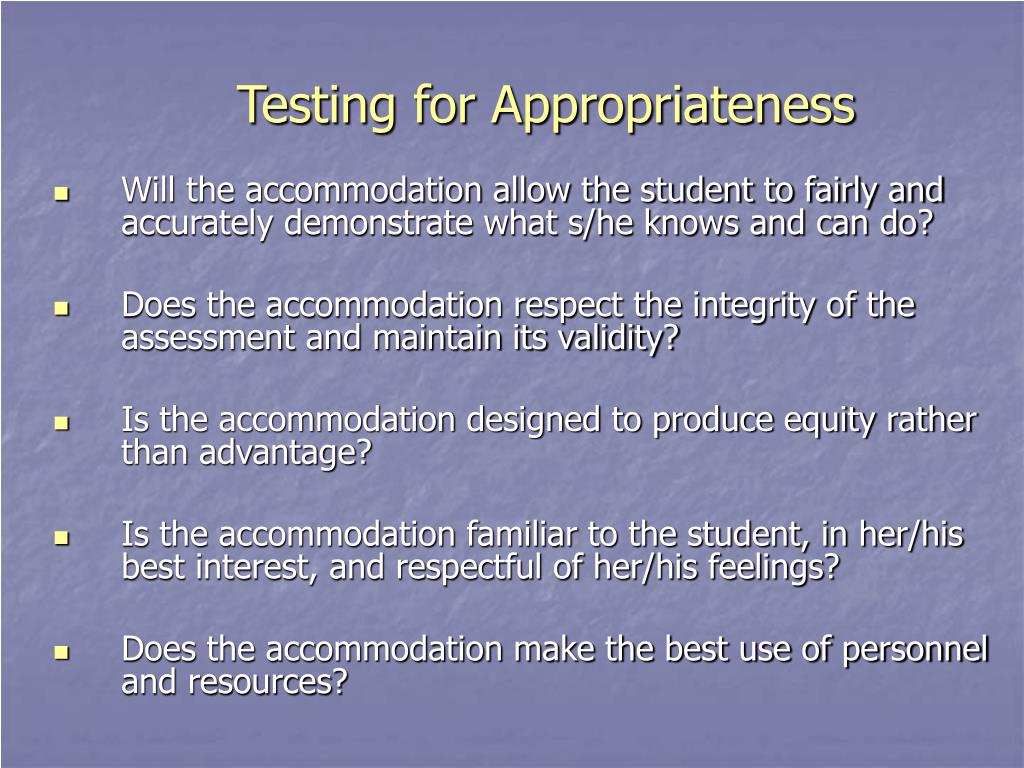 Testing for Appropriateness

- Will the accommodation allow the student to fairly and accurately demonstrate what s/he knows and can do?

- Does the accommodation respect the integrity of the assessment and maintain its validity?

- Is the accommodation designed to produce equity rather than advantage?

- Is the accommodation familiar to the student, in her/his best interest, and respectful of her/his feelings?

- Does the accommodation make the best use of personnel and resources?